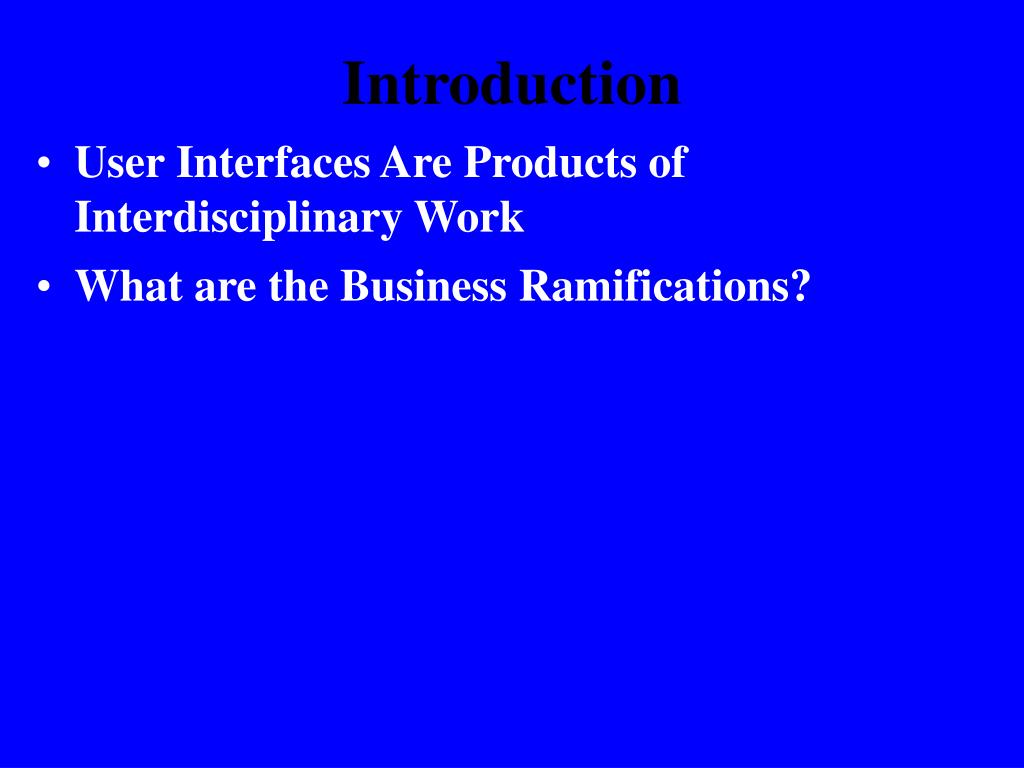 Introduction

• User Interfaces Are Products of Interdisciplinary Work
• What are the Business Ramifications?